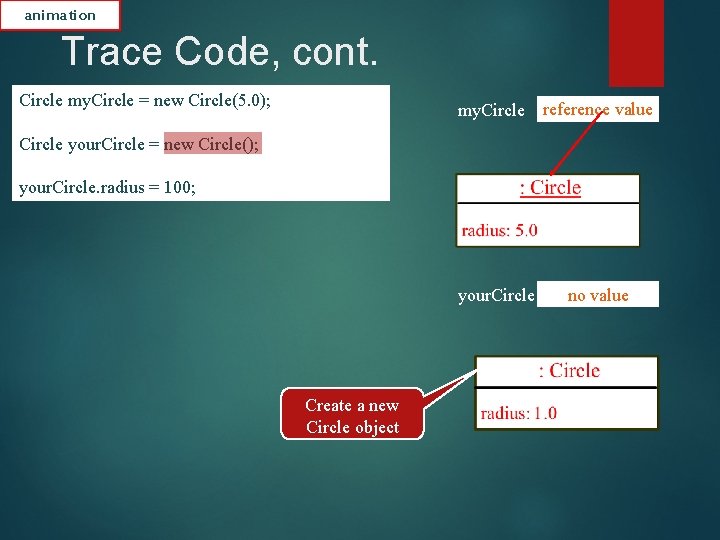 animation

Trace Code, cont.

Circle myCircle = new Circle(5.0);

Circle yourCircle = new Circle();

yourCircle.radius = 100;

myCircle reference value

: Circle

radius: 5.0

yourCircle no value

: Circle

radius: 1.0

Create a new Circle object